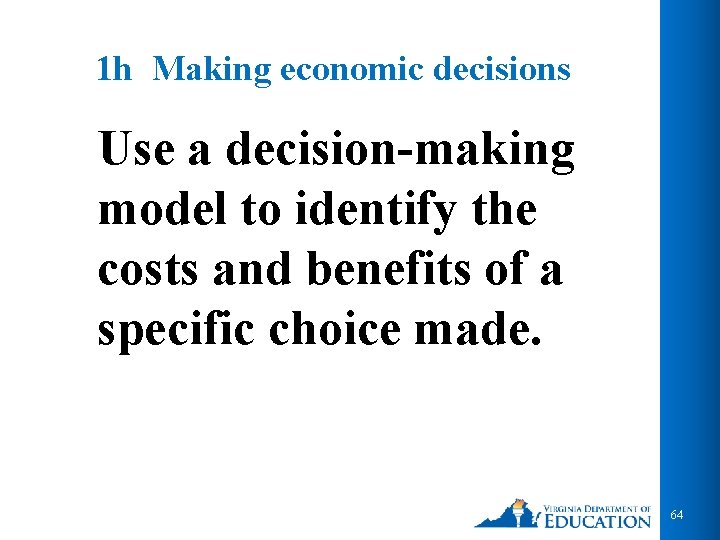 1h Making economic decisions

Use a decision-making model to identify the costs and benefits of a specific choice made.

VIRGINIA DEPARTMENT OF EDUCATION

64